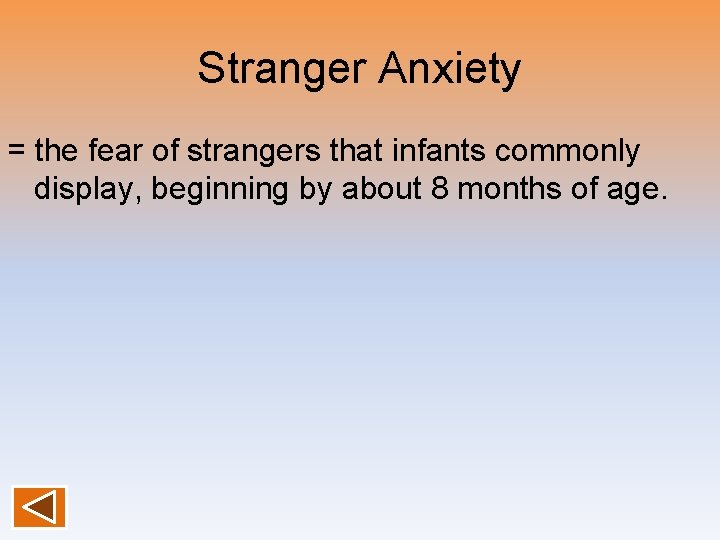 Stranger Anxiety

= the fear of strangers that infants commonly display, beginning by about 8 months of age.